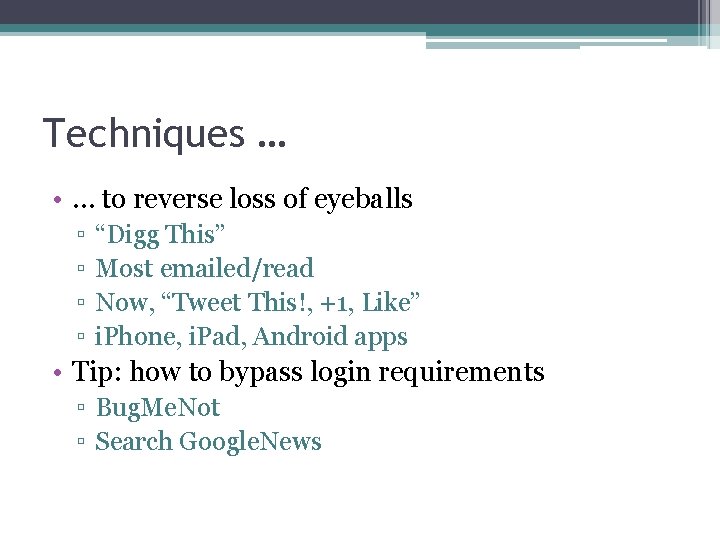 Techniques …

• … to reverse loss of eyeballs
 ▫ “Digg This”
 ▫ Most emailed/read
 ▫ Now, “Tweet This!, +1, Like”
 ▫ iPhone, iPad, Android apps
• Tip: how to bypass login requirements
 ▫ BugMeNot
 ▫ Search GoogleNews